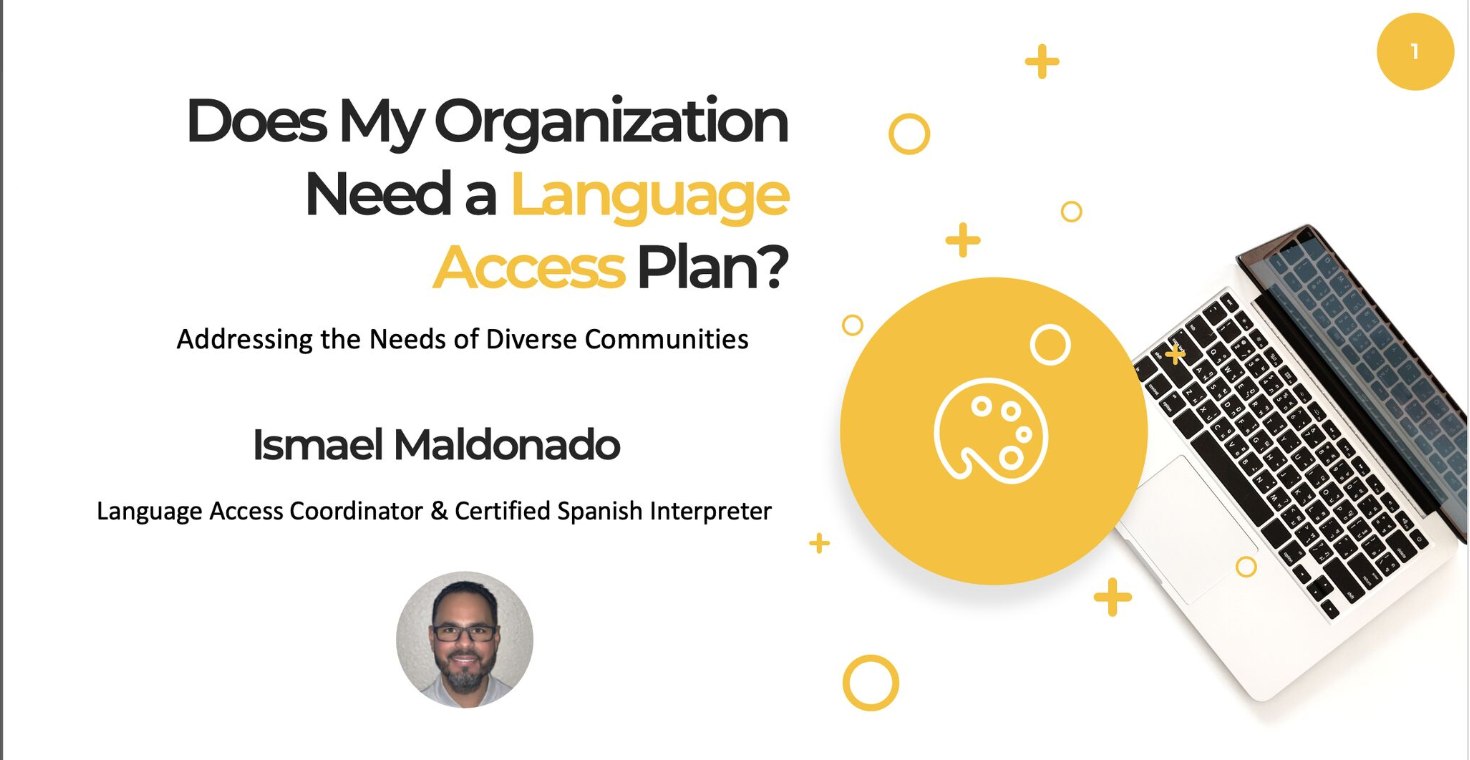 1

Does My Organization Need a Language Access Plan?

Addressing the Needs of Diverse Communities

Ismael Maldonado

Language Access Coordinator & Certified Spanish Interpreter